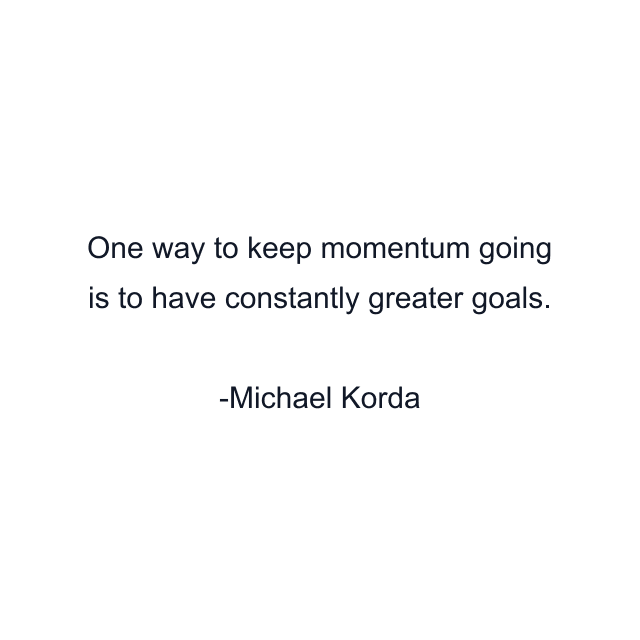 One way to keep momentum going is to have constantly greater goals.

-Michael Korda